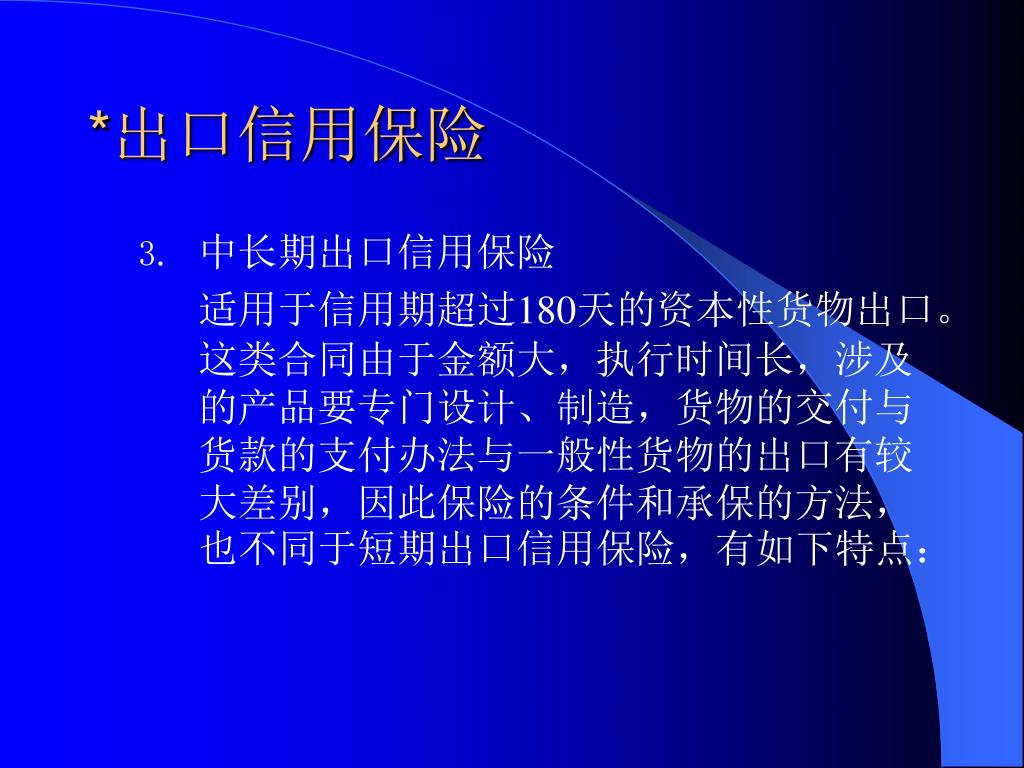 *出口信用保险

3. 中长期出口信用保险

适用于信用期超过180天的资本性货物出口。这类合同由于金额大，执行时间长，涉及的产品要专门设计、制造，货物的交付与货款的支付办法与一般性货物的出口有较大差别，因此保险的条件和承保的方法，也不同于短期出口信用保险，有如下特点：